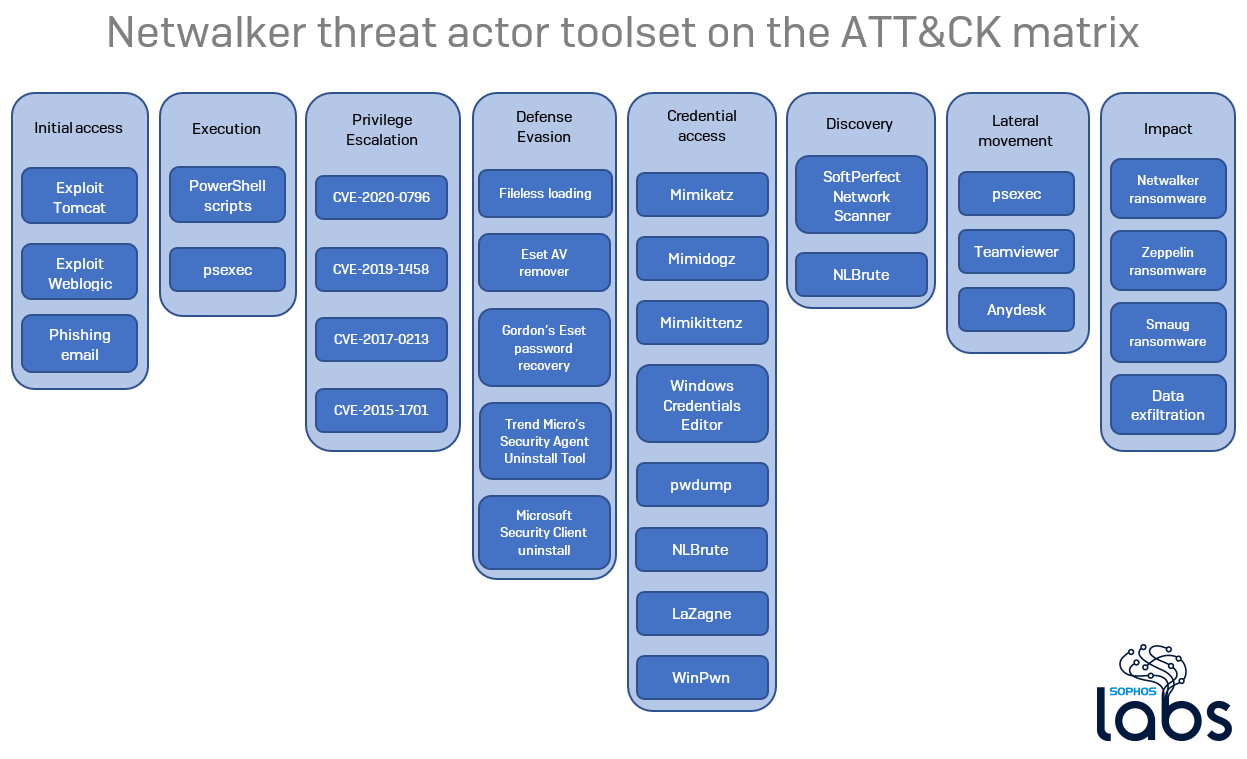 Netwalker threat actor toolset on the ATT&CK matrix

Initial access

Exploit Tomcat

Exploit Weblogic

Phishing email

Execution

PowerShell scripts

psexec

Privilege Escalation

CVE-2020-0796

CVE-2019-1458

CVE-2017-0213

CVE-2015-1701

Defense Evasion

Fileless loading

Eset AV remover

Gordon's Eset password recovery

Trend Micro's Security Agent Uninstall Tool

Microsoft Security Client uninstall

Credential access

Mimikatz

Mimidogz

Mimikittenz

Windows Credentials Editor

pwdump

NLBrute

LaZagne

WinPwn

Discovery

SoftPerfect Network Scanner

NLBrute

Lateral movement

psexec

Teamviewer

Anydesk

Impact

Netwalker ransomware

Zeppelin ransomware

Smaug ransomware

Data exfiltration

SOPHOS labs